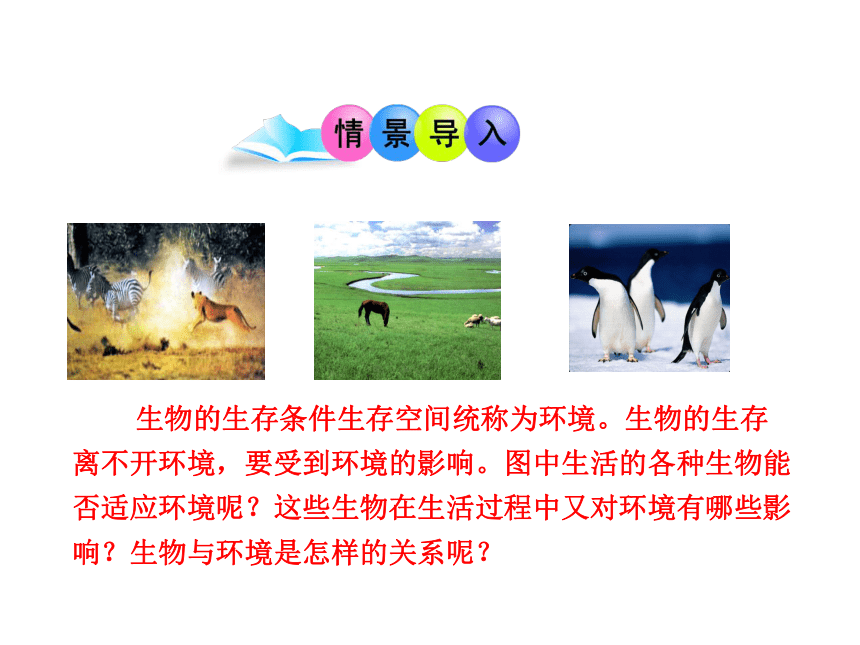 情景导入

生物的生存条件生存空间统称为环境。生物的生存离不开环境，要受到环境的影响。图中生活的各种生物能否适应环境呢？这些生物在生活过程中又对环境有哪些影响？生物与环境是怎样的关系呢？